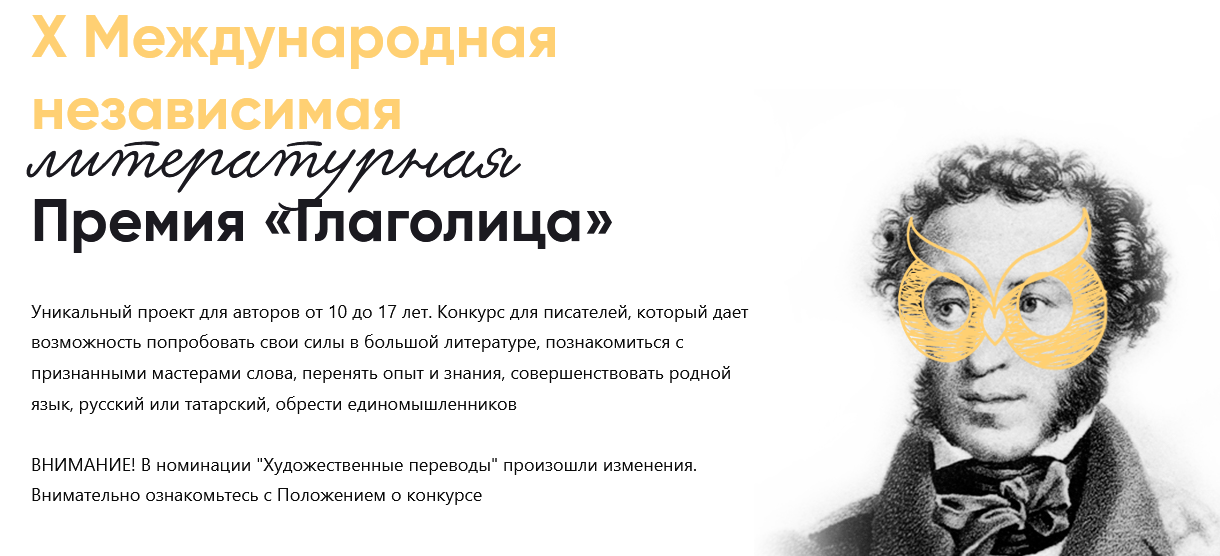 X Международная независимая литературная Премия «Глаголица»

Уникальный проект для авторов от 10 до 17 лет. Конкурс для писателей, который дает возможность попробовать свои силы в большой литературе, познакомиться с признанными мастерами слова, перенять опыт и знания, совершенствовать родной язык, русский или татарский, обрести единомышленников

ВНИМАНИЕ! В номинации "Художественные переводы" произошли изменения. Внимательно ознакомьтесь с Положением о конкурсе